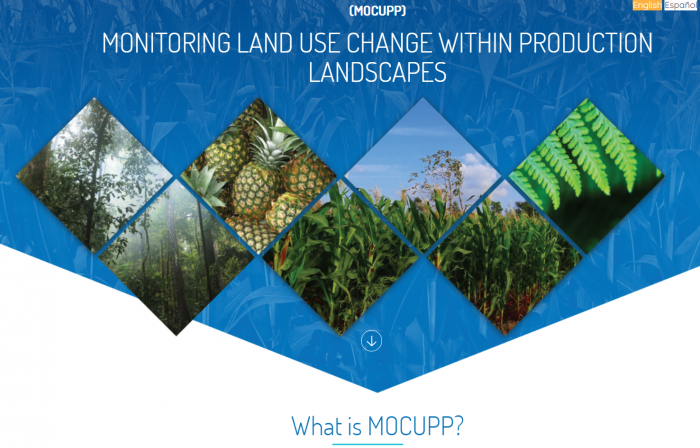 (MOCUPP)

English Español

MONITORING LAND USE CHANGE WITHIN PRODUCTION LANDSCAPES

What is MOCUPP?